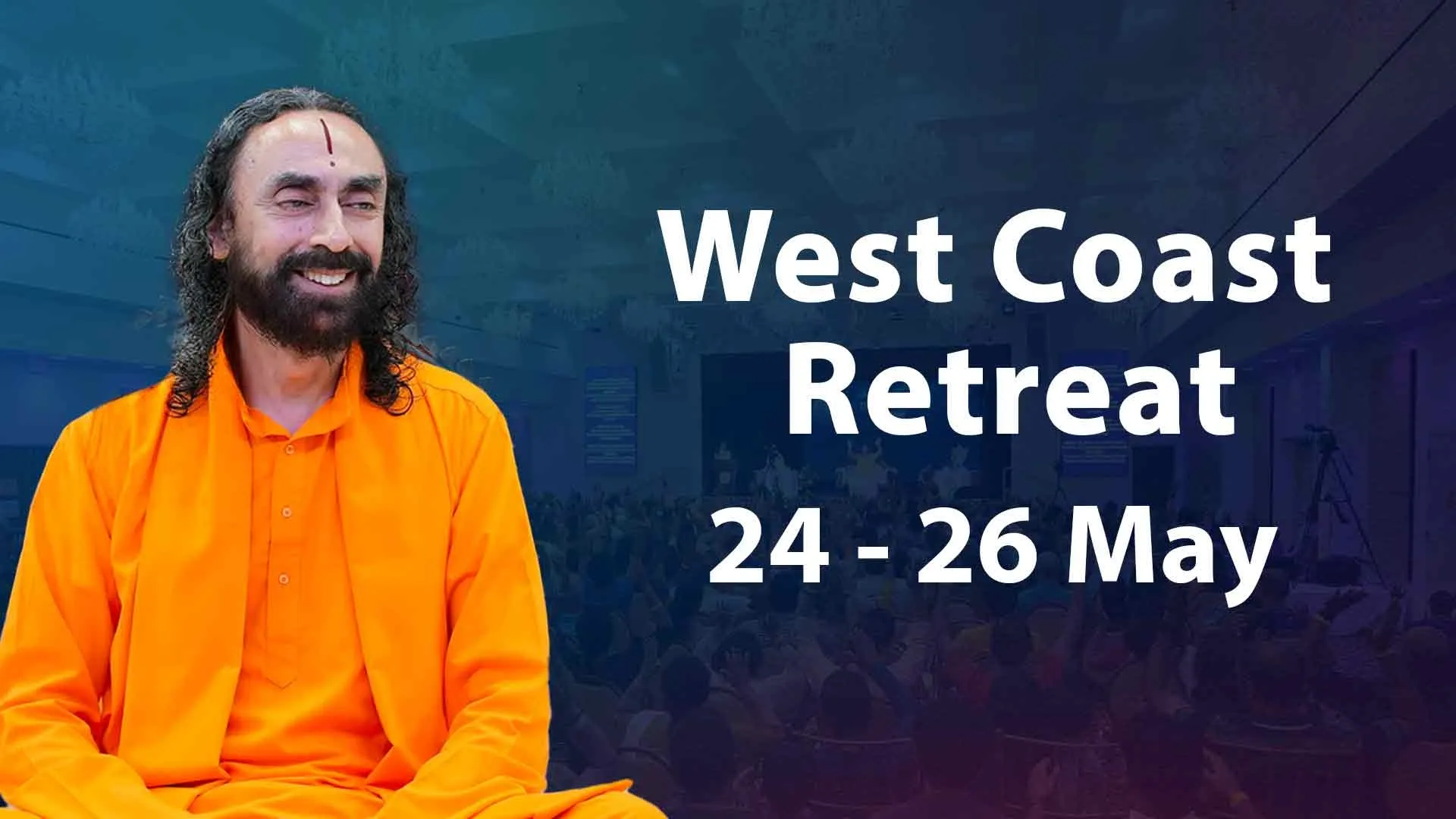 West Coast
Retreat
24 - 26 May